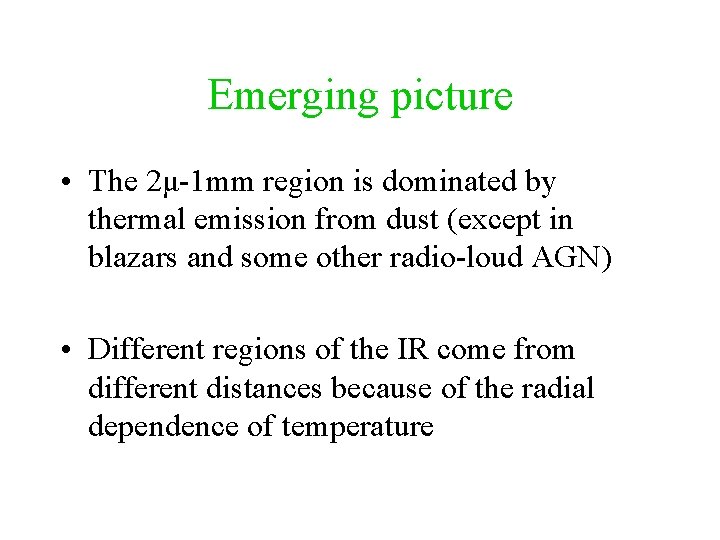 Emerging picture

• The 2μ-1mm region is dominated by thermal emission from dust (except in blazars and some other radio-loud AGN)

• Different regions of the IR come from different distances because of the radial dependence of temperature